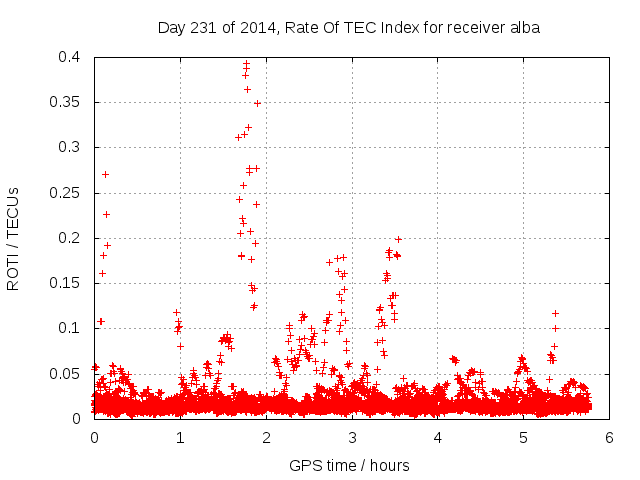 Day 231 of 2014, Rate Of TEC Index for receiver alba

ROTI / TECUs

0.4
0.35
0.3
0.25
0.2
0.15
0.1
0.05
0

0
1
2
3
4
5
6

GPS time / hours